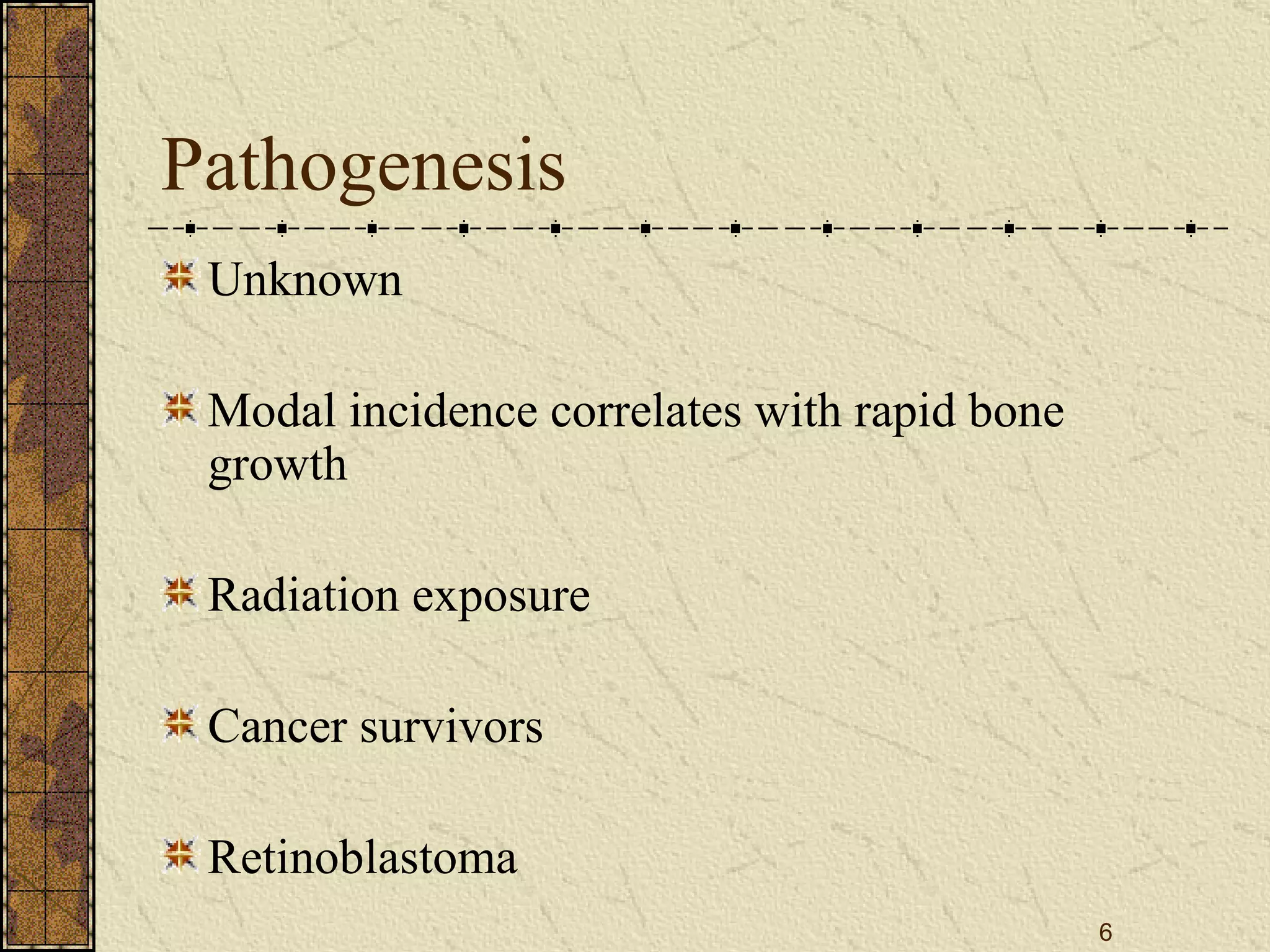 Pathogenesis

Unknown

Modal incidence correlates with rapid bone growth

Radiation exposure

Cancer survivors

Retinoblastoma

6